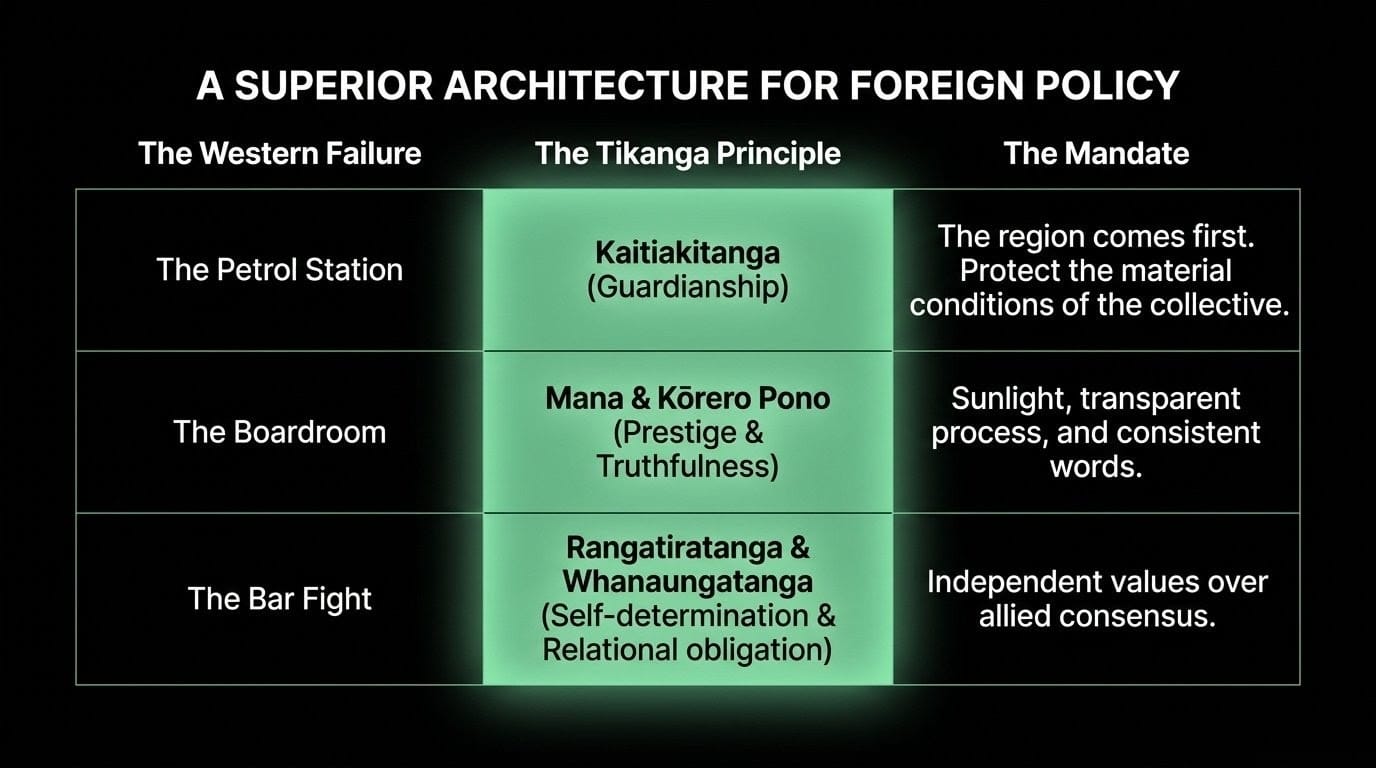 A SUPERIOR ARCHITECTURE FOR FOREIGN POLICY

| The Western Failure | The Tikanga Principle | The Mandate |
|---|---|---|
| The Petrol Station | Kaitiakitanga (Guardianship) | The region comes first. Protect the material conditions of the collective. |
| The Boardroom | Mana & Kōrero Pono (Prestige & Truthfulness) | Sunlight, transparent process, and consistent words. |
| The Bar Fight | Rangatiratanga & Whanaungatanga (Self-determination & Relational obligation) | Independent values over allied consensus. |